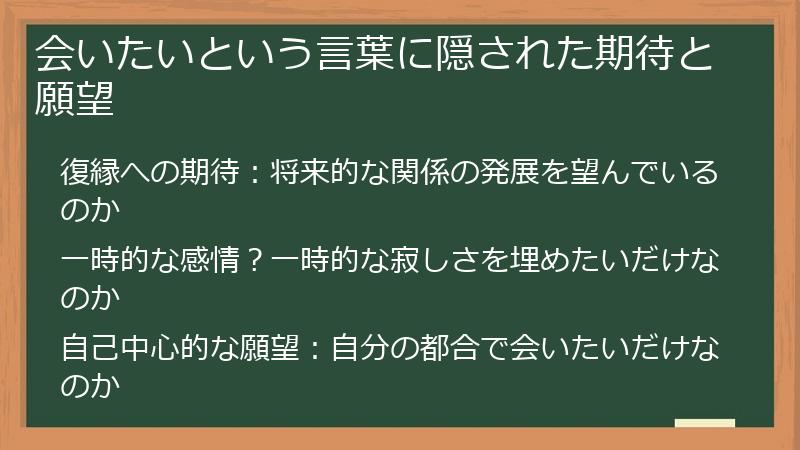 会いたいという言葉に隠された期待と願望

復縁への期待：将来的な関係の発展を望んでいるのか

一時的な感情？一時的な寂しさを埋めたいだけなのか

自己中心的な願望：自分の都合で会いたいだけなのか